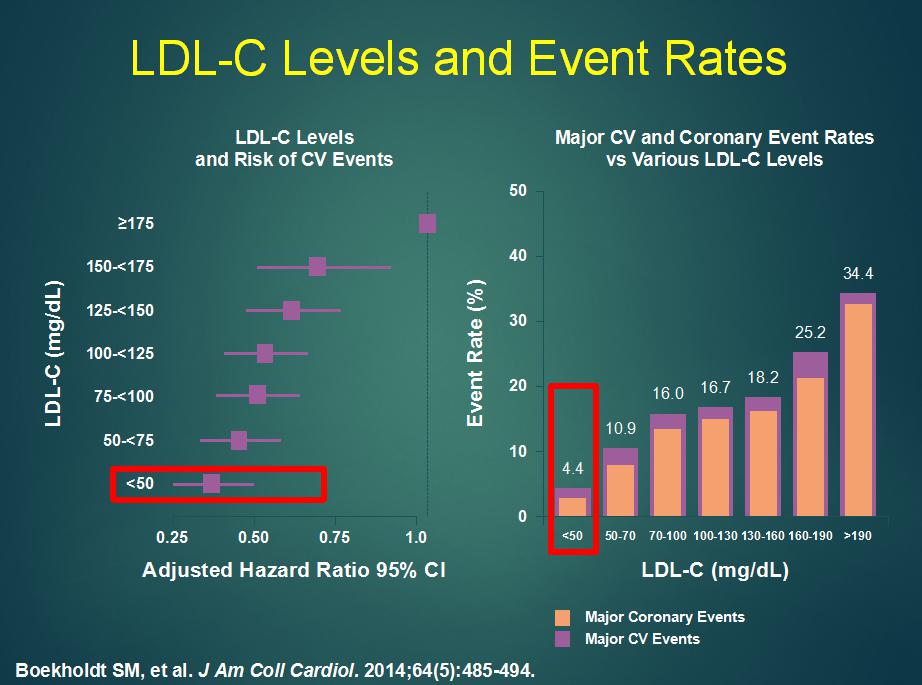 LDL-C Levels and Event Rates

LDL-C Levels and Risk of CV Events

LDL-C (mg/dL)

≥175
150-<175
125-<150
100-<125
75-<100
50-<75
<50

0.25 0.50 0.75 1.0

Adjusted Hazard Ratio 95% CI

Major CV and Coronary Event Rates vs Various LDL-C Levels

Event Rate (%)

50
40
30
20
10
0

4.4
10.9
16.0
16.7
18.2
25.2
34.4

<50 50-70 70-100 100-130 130-160 160-190 >190

LDL-C (mg/dL)

Major Coronary Events
Major CV Events

Boekholdt SM, et al. J Am Coll Cardiol. 2014;64(5):485-494.